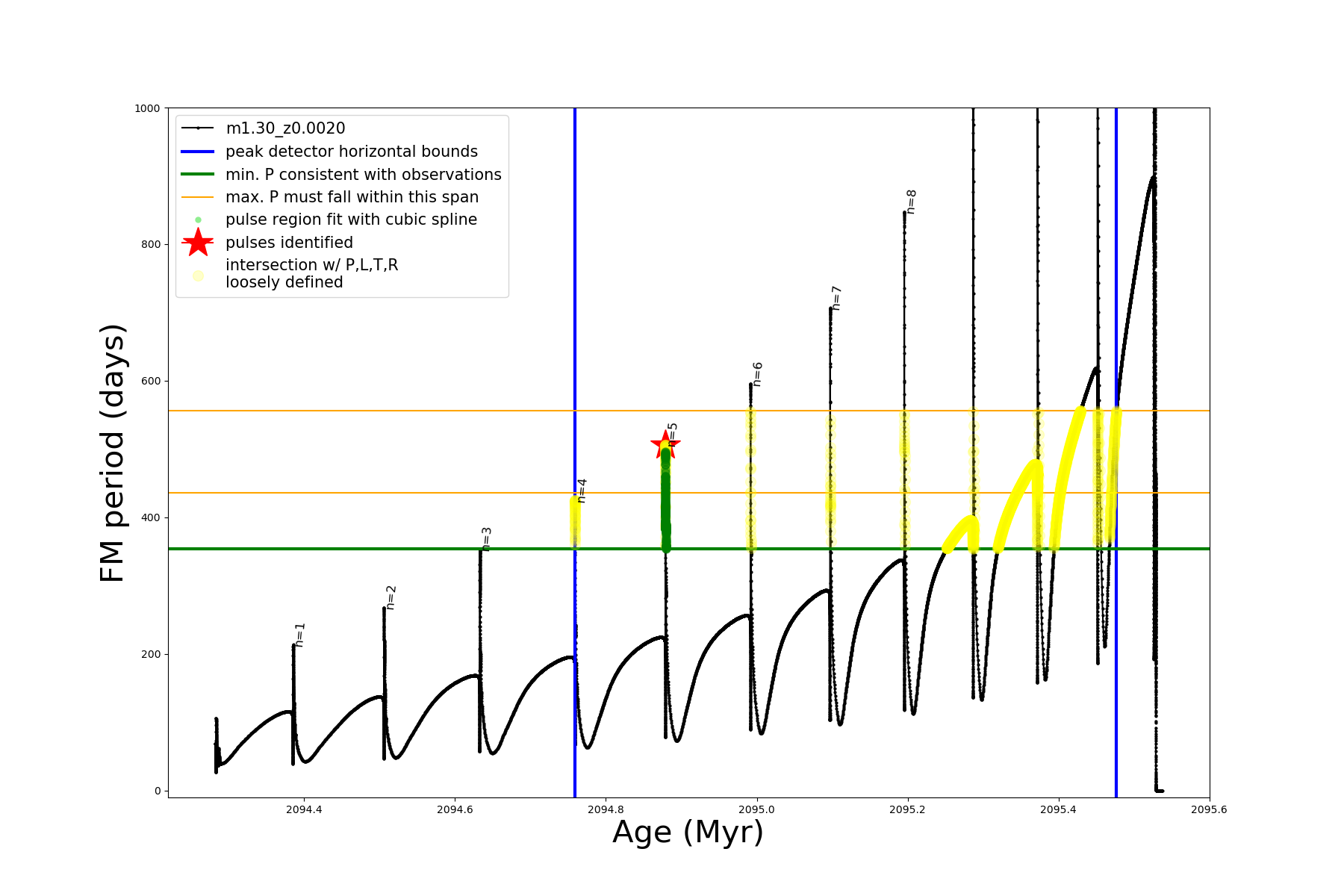 m1.30_z0.0020
peak detector horizontal bounds
min. P consistent with observations
max. P must fall within this span
pulse region fit with cubic spline
pulses identified
intersection w/ P,L,T,R
loosely defined

FM period (days)

1000
800
600
400
200
0

n=1
n=2
n=3
n=4
n=5
n=6
n=7
n=8

2094.4
2094.6
2094.8
2095.0
2095.2
2095.4
2095.6

Age (Myr)